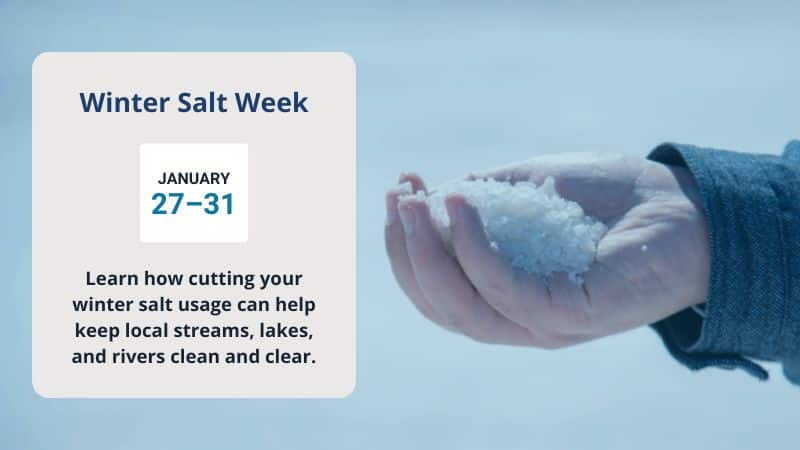 Winter Salt Week

JANUARY
27–31

Learn how cutting your winter salt usage can help keep local streams, lakes, and rivers clean and clear.